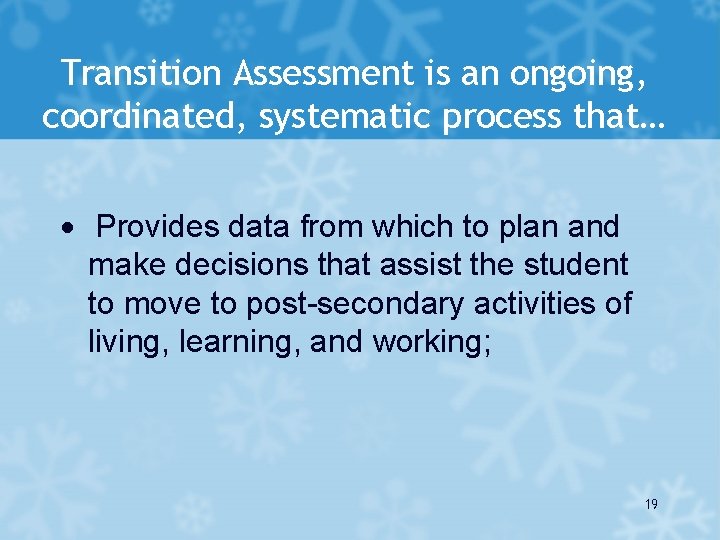 Transition Assessment is an ongoing, coordinated, systematic process that…

• Provides data from which to plan and make decisions that assist the student to move to post-secondary activities of living, learning, and working;

19